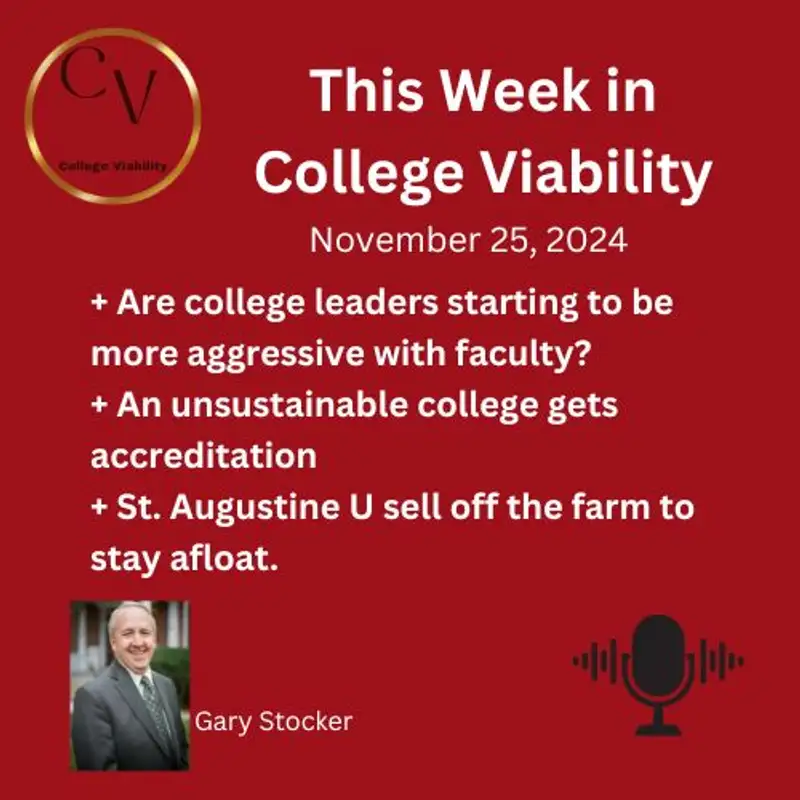 CV
College Viability

This Week in College Viability
November 25, 2024

+ Are college leaders starting to be more aggressive with faculty?
+ An unsustainable college gets accreditation
+ St. Augustine U sell off the farm to stay afloat.

Gary Stocker